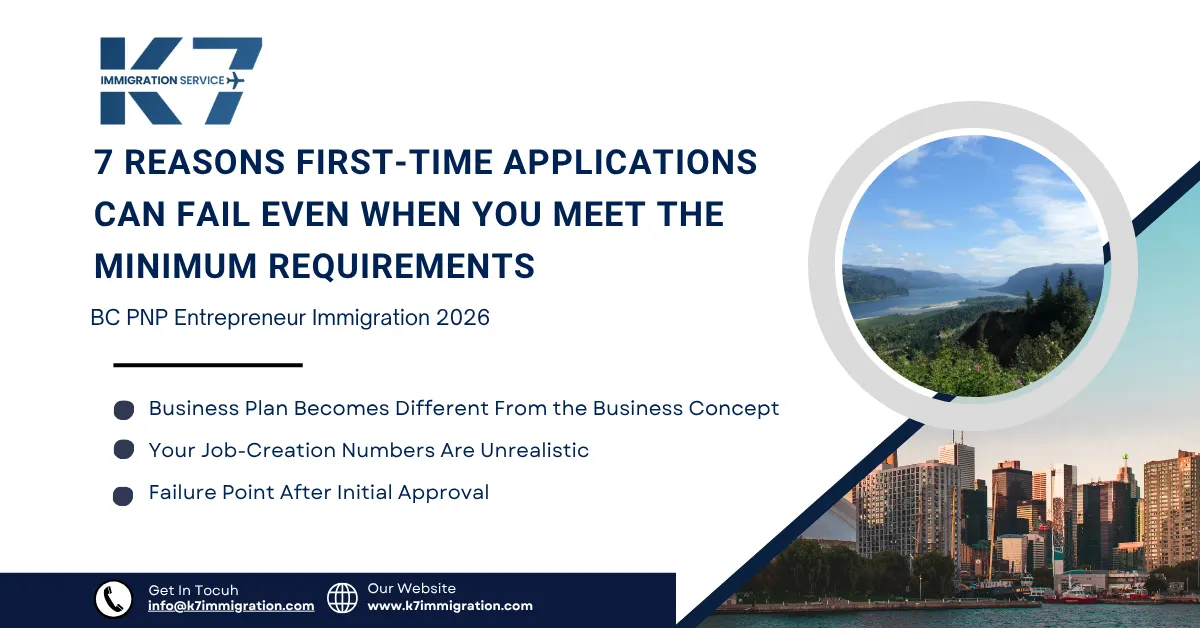 K7
IMMIGRATION SERVICE

7 REASONS FIRST-TIME APPLICATIONS CAN FAIL EVEN WHEN YOU MEET THE MINIMUM REQUIREMENTS

BC PNP Entrepreneur Immigration 2026

Business Plan Becomes Different From the Business Concept

Your Job-Creation Numbers Are Unrealistic

Failure Point After Initial Approval

Get In Tocuh
info@k7immigration.com

Our Website
www.k7immigration.com